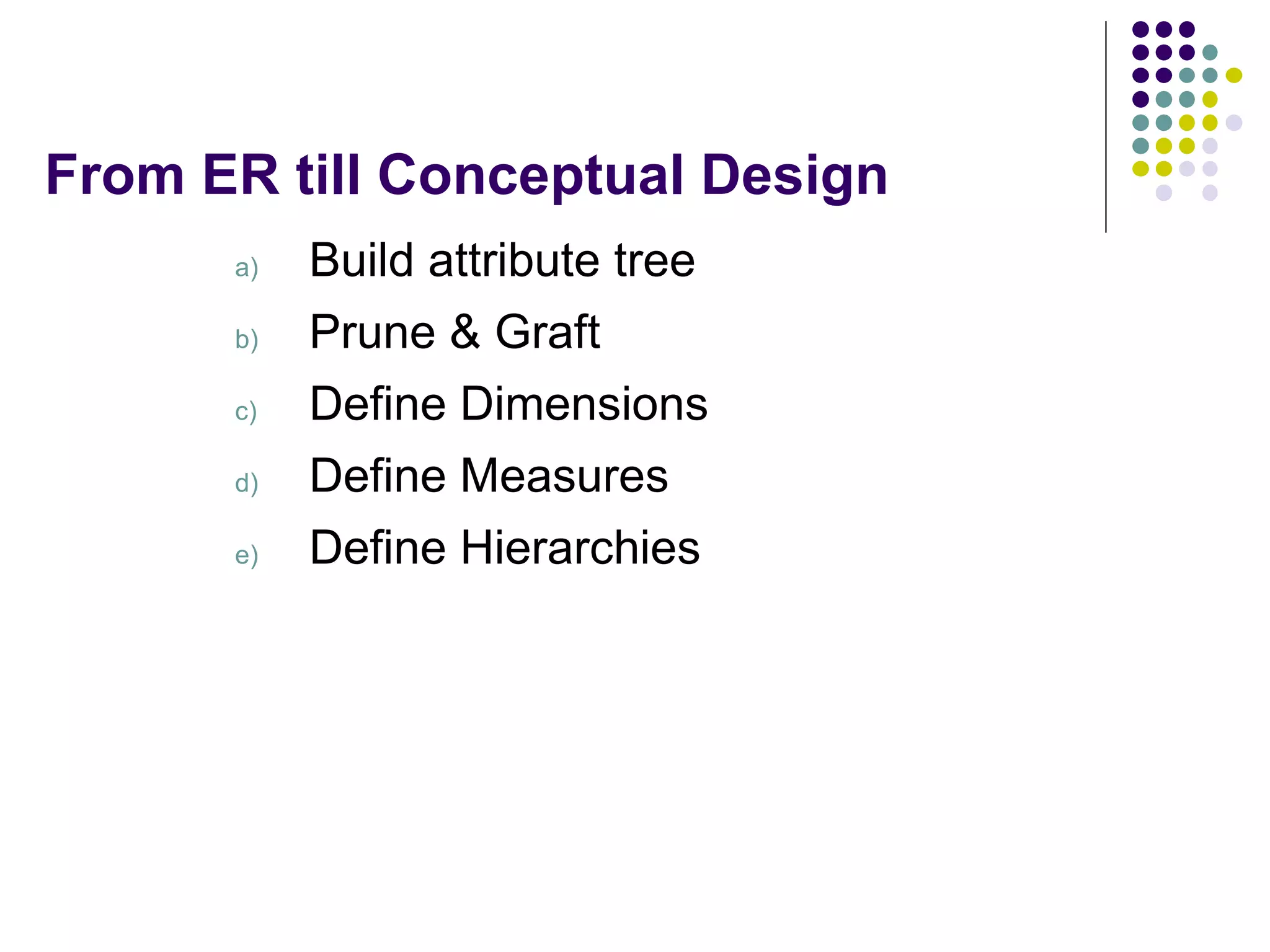 From ER till Conceptual Design

a) Build attribute tree
b) Prune & Graft
c) Define Dimensions
d) Define Measures
e) Define Hierarchies